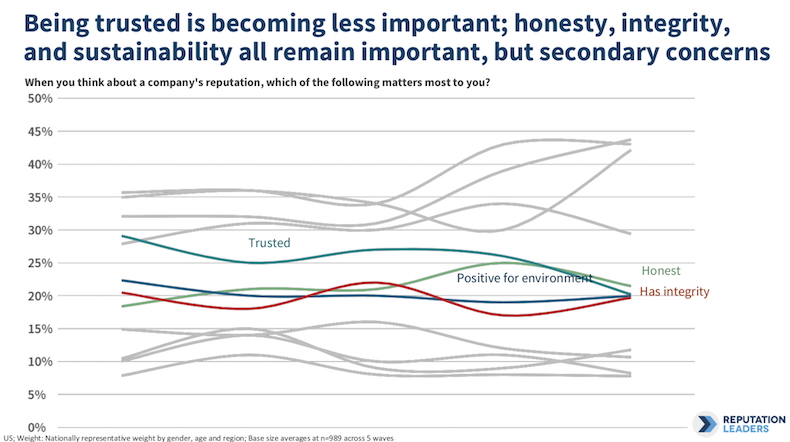 Being trusted is becoming less important; honesty, integrity, and sustainability all remain important, but secondary concerns

When you think about a company's reputation, which of the following matters most to you?

50%
45%
40%
35%
30%
25%
20%
15%
10%
5%
0%

Trusted
Positive for environment
Honest
Has integrity

US; Weight: Nationally representative weight by gender, age and region; Base size averages at n=989 across 5 waves

REPUTATION LEADERS